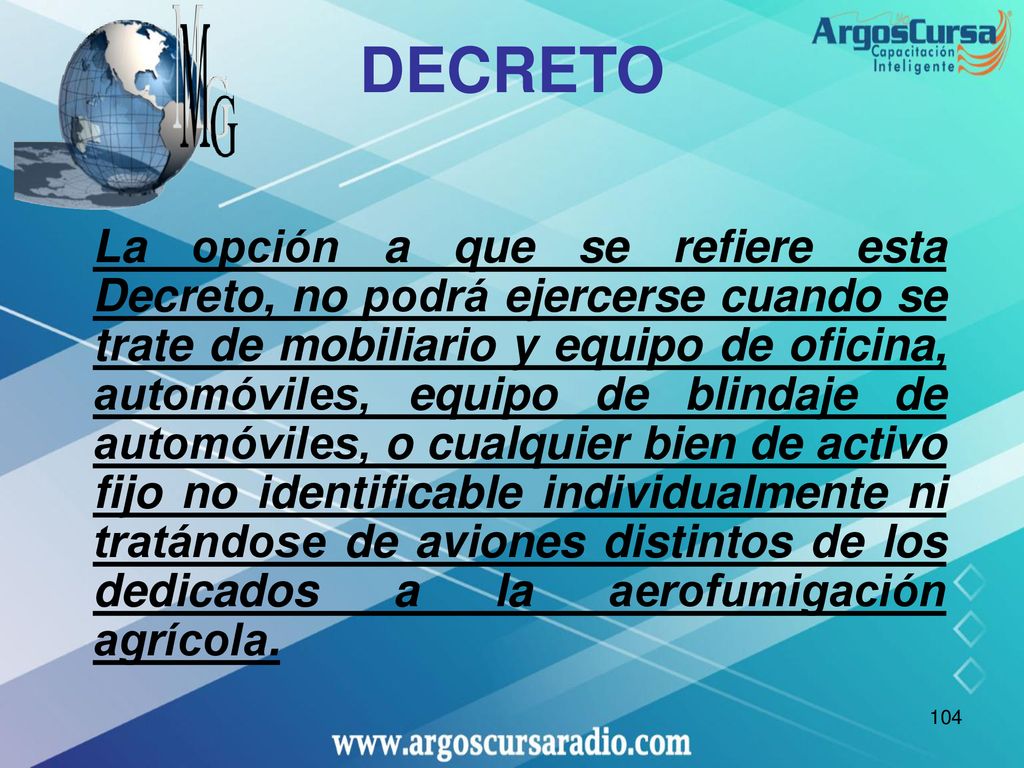 MG

DECRETO

ArgosCursa
Capacitación
Inteligente

La opción a que se refiere esta Decreto, no podrá ejercerse cuando se trate de mobiliario y equipo de oficina, automóviles, equipo de blindaje de automóviles, o cualquier bien de activo fijo no identificable individualmente ni tratándose de aviones distintos de los dedicados a la aerofumigación agrícola.

104

www.argoscursaradio.com